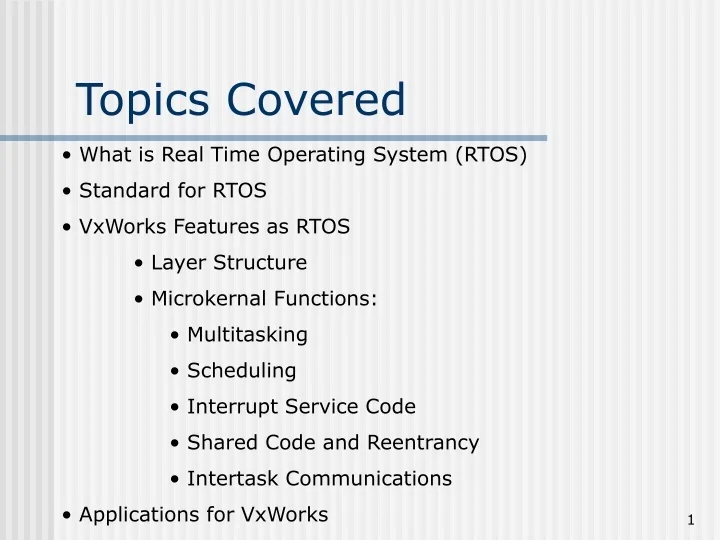 Topics Covered

• What is Real Time Operating System (RTOS)
• Standard for RTOS
• VxWorks Features as RTOS
  • Layer Structure
  • Microkernal Functions:
    • Multitasking
    • Scheduling
    • Interrupt Service Code
    • Shared Code and Reentrancy
    • Intertask Communications
• Applications for VxWorks

1